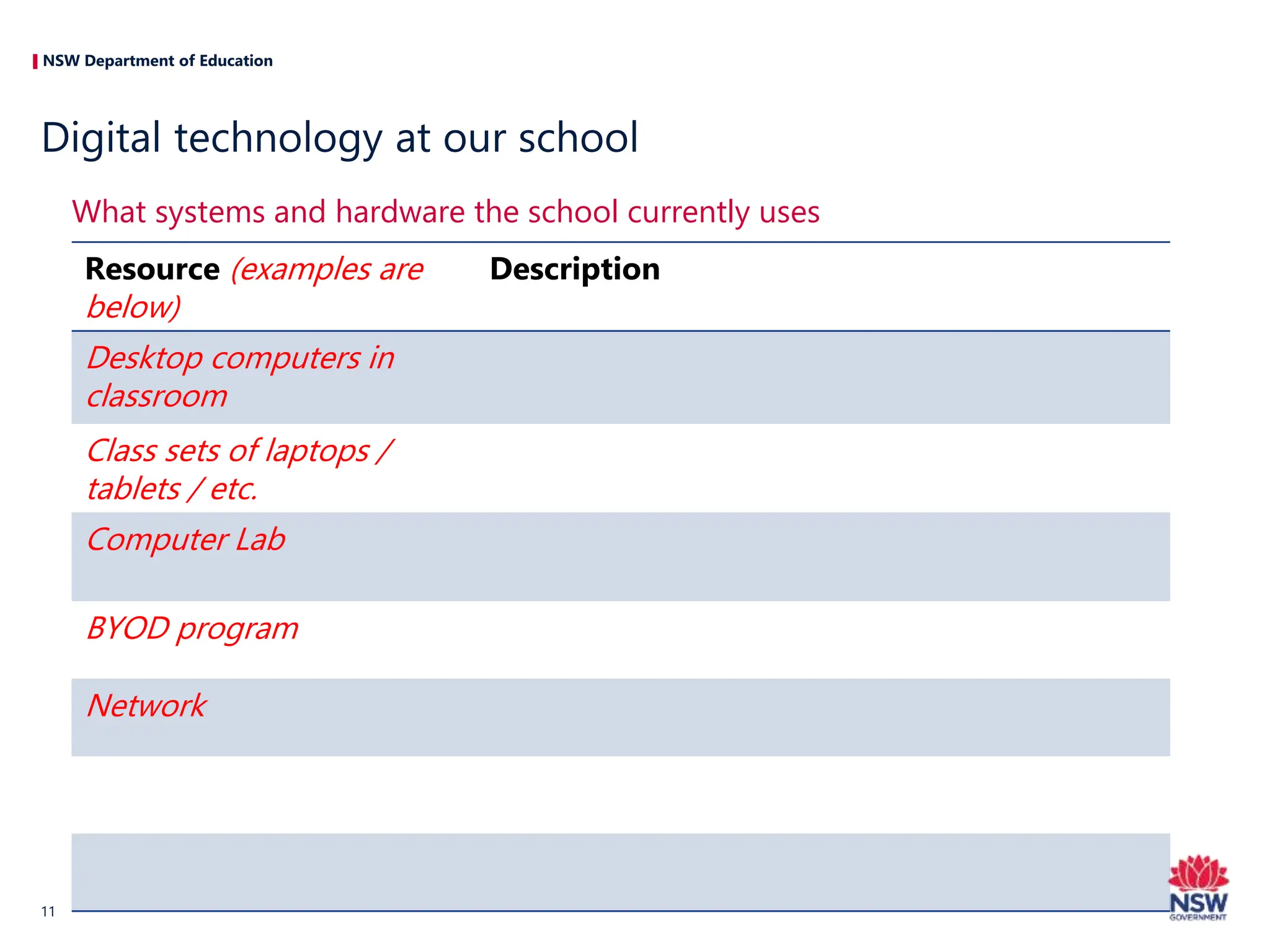 NSW Department of Education

Digital technology at our school

What systems and hardware the school currently uses

| Resource (examples are below) | Description |
|---|---|
| Desktop computers in classroom | |
| Class sets of laptops / tablets / etc. | |
| Computer Lab | |
| BYOD program | |
| Network | |
| | |
| | |

11

NSW GOVERNMENT